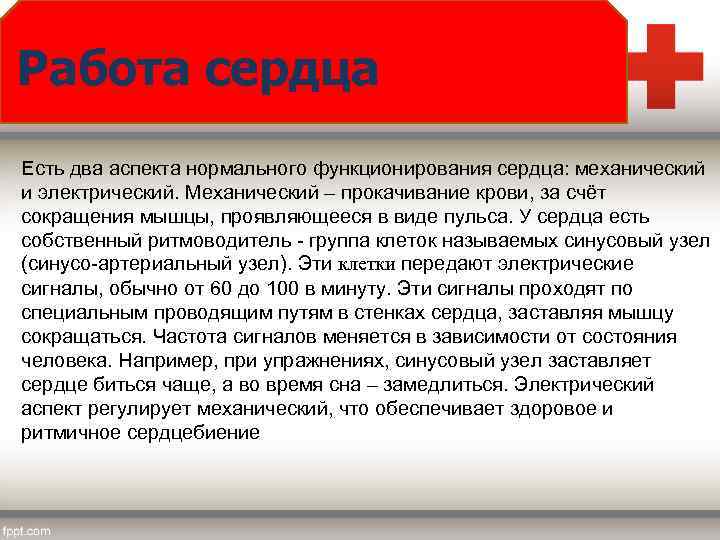 Работа сердца

Есть два аспекта нормального функционирования сердца: механический и электрический. Механический – прокачивание крови, за счёт сокращения мышцы, проявляющееся в виде пульса. У сердца есть собственный ритмоводитель - группа клеток называемых синусовый узел (синусо-артериальный узел). Эти клетки передают электрические сигналы, обычно от 60 до 100 в минуту. Эти сигналы проходят по специальным проводящим путям в стенках сердца, заставляя мышцу сокращаться. Частота сигналов меняется в зависимости от состояния человека. Например, при упражнениях, синусовый узел заставляет сердце биться чаще, а во время сна – замедлиться. Электрический аспект регулирует механический, что обеспечивает здоровое и ритмичное сердцебиение

fppt.com